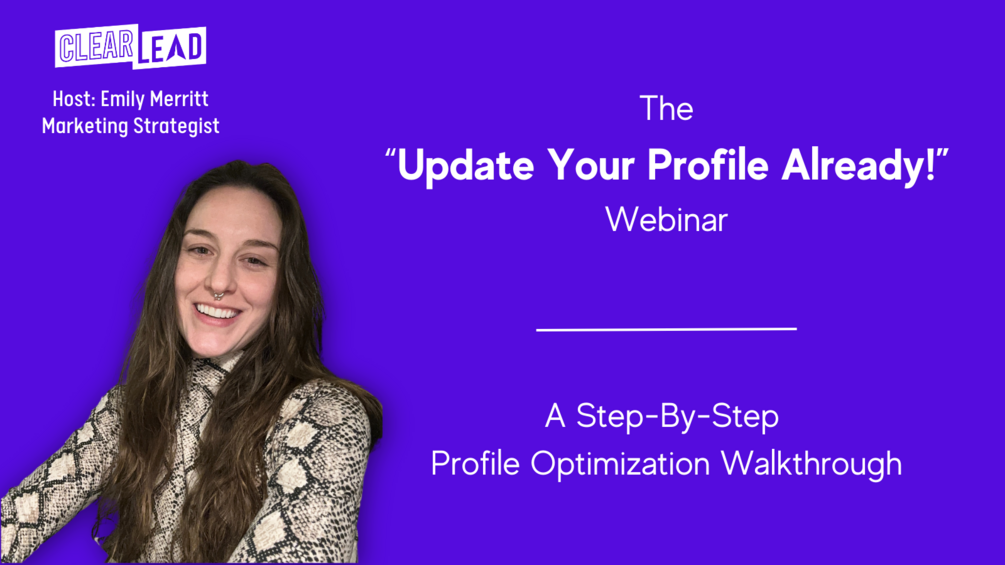 CLEAR LEAD

Host: Emily Merritt
Marketing Strategist

The
"Update Your Profile Already!"
Webinar

A Step-By-Step
Profile Optimization Walkthrough